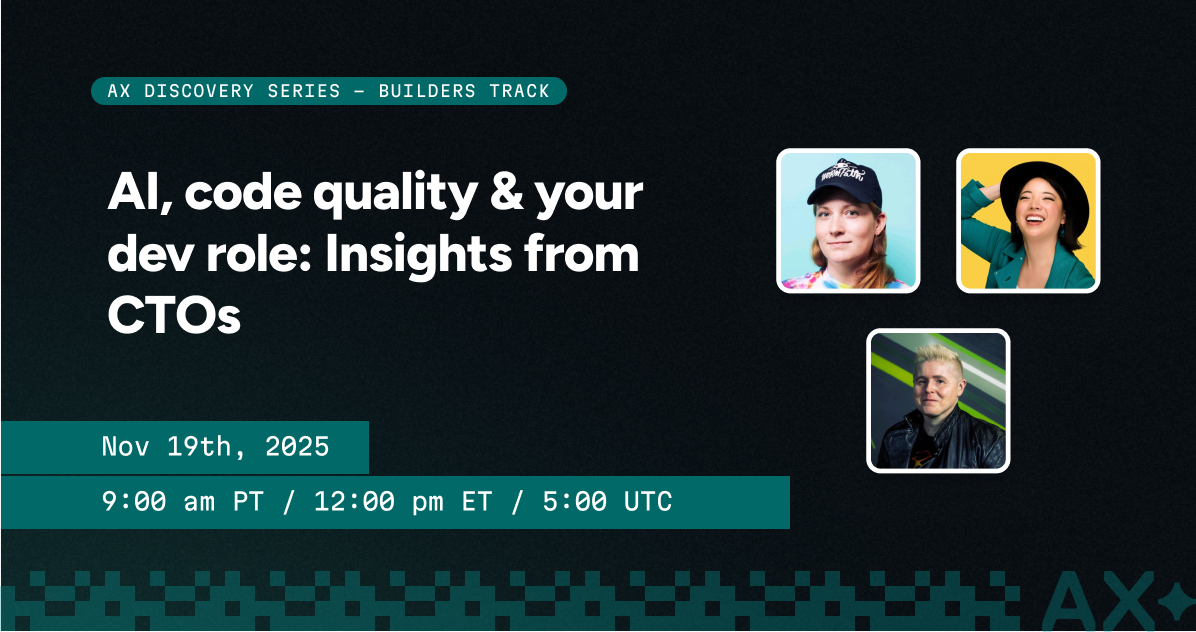 AX DISCOVERY SERIES — BUILDERS TRACK

AI, code quality & your dev role: Insights from CTOs

Nov 19th, 2025

9:00 am PT / 12:00 pm ET / 5:00 UTC

AX